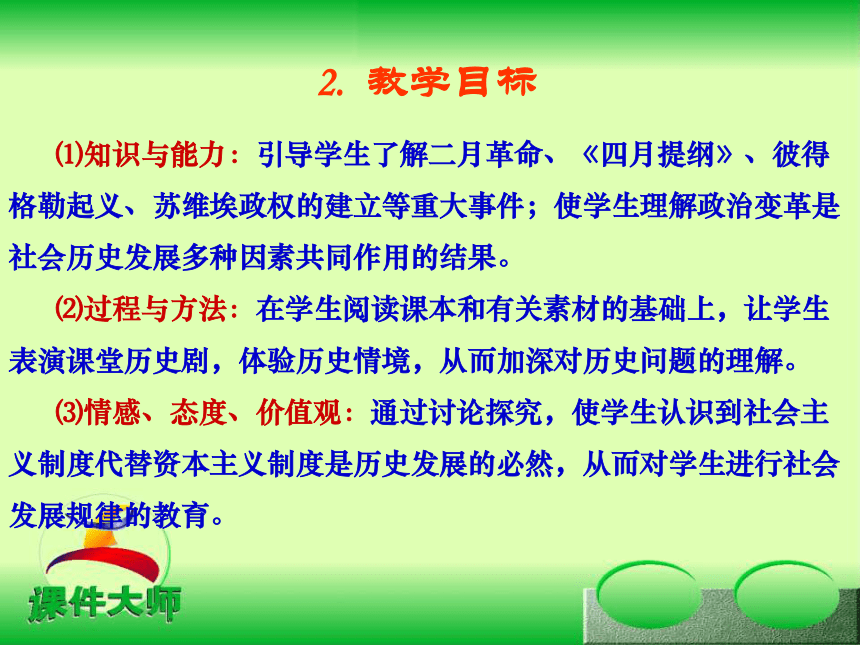 2. 教学目标

⑴知识与能力：引导学生了解二月革命、《四月提纲》、彼得格勒起义、苏维埃政权的建立等重大事件；使学生理解政治变革是社会历史发展多种因素共同作用的结果。

⑵过程与方法：在学生阅读课本和有关素材的基础上，让学生表演课堂历史剧，体验历史情境，从而加深对历史问题的理解。

⑶情感、态度、价值观：通过讨论探究，使学生认识到社会主义制度代替资本主义制度是历史发展的必然，从而对学生进行社会发展规律的教育。

课件大师